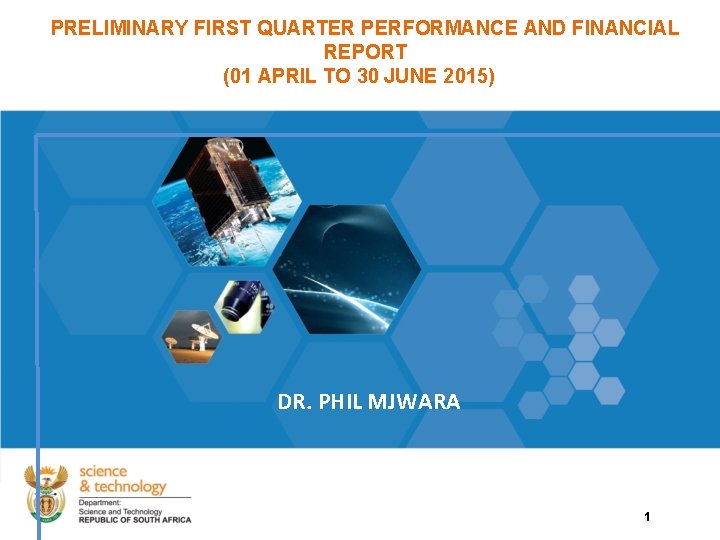 PRELIMINARY FIRST QUARTER PERFORMANCE AND FINANCIAL REPORT
(01 APRIL TO 30 JUNE 2015)

DR. PHIL MJWARA

science
& technology
Department:
Science and Technology
REPUBLIC OF SOUTH AFRICA

1